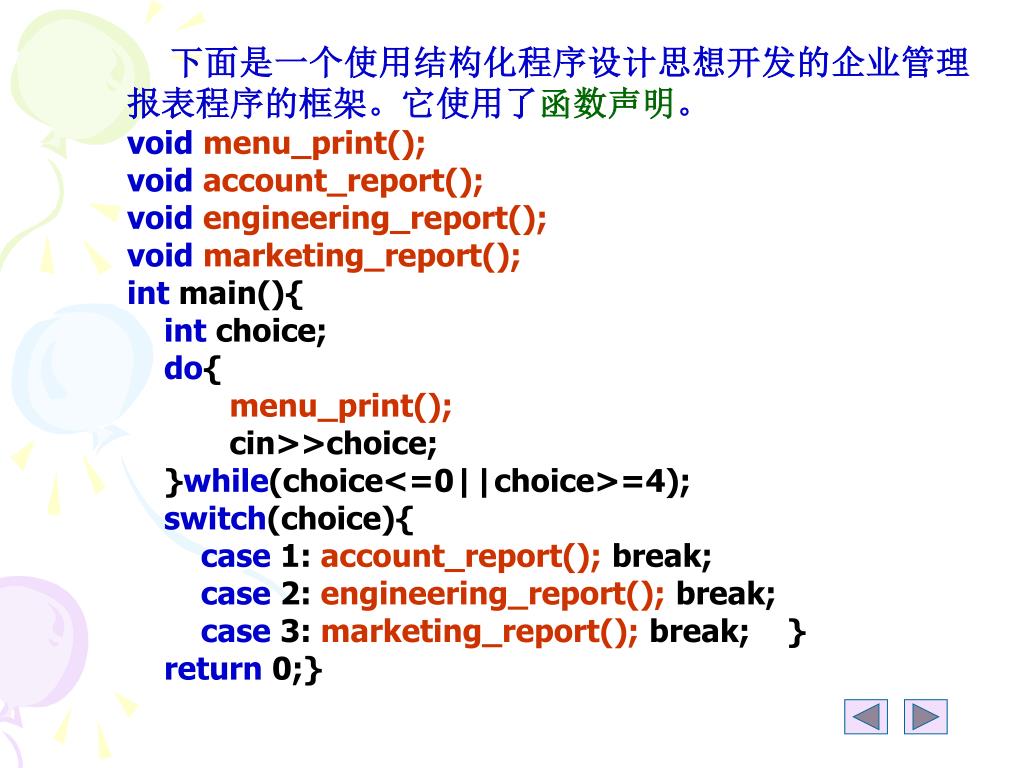 下面是一个使用结构化程序设计思想开发的企业管理报表程序的框架。它使用了函数声明。
void menu_print();
void account_report();
void engineering_report();
void marketing_report();
int main(){
int choice;
do{
menu_print();
cin>>choice;
}while(choice<=0||choice>=4);
switch(choice){
case 1: account_report(); break;
case 2: engineering_report(); break;
case 3: marketing_report(); break; }
return 0;}